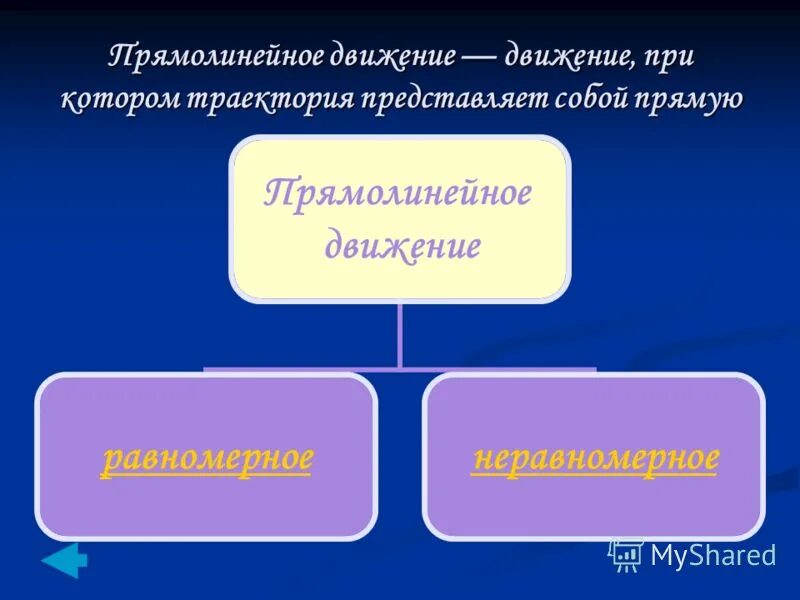 Прямолинейное движение — движение, при котором траектория представляет собой прямую

Прямолинейное движение

равномерное

неравномерное

MyShared